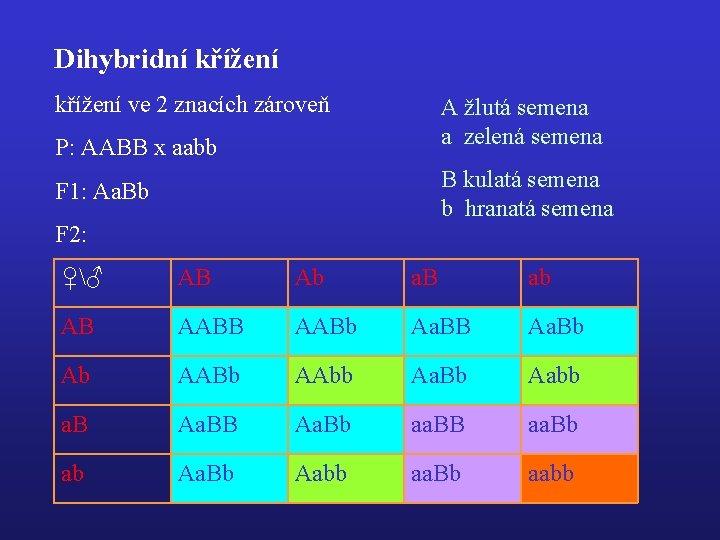 Dihybridní křížení

křížení ve 2 znacích zároveň

P: AABB x aabb

F1: AaBb

F2:

A žlutá semena
a zelená semena

B kulatá semena
b hranatá semena

| ♀\♂ | AB | Ab | aB | ab |
|---|---|---|---|---|
| AB | AABB | AABb | AaBB | AaBb |
| Ab | AABb | AAbb | AaBb | Aabb |
| aB | AaBB | AaBb | aaBB | aaBb |
| ab | AaBb | Aabb | aaBb | aabb |